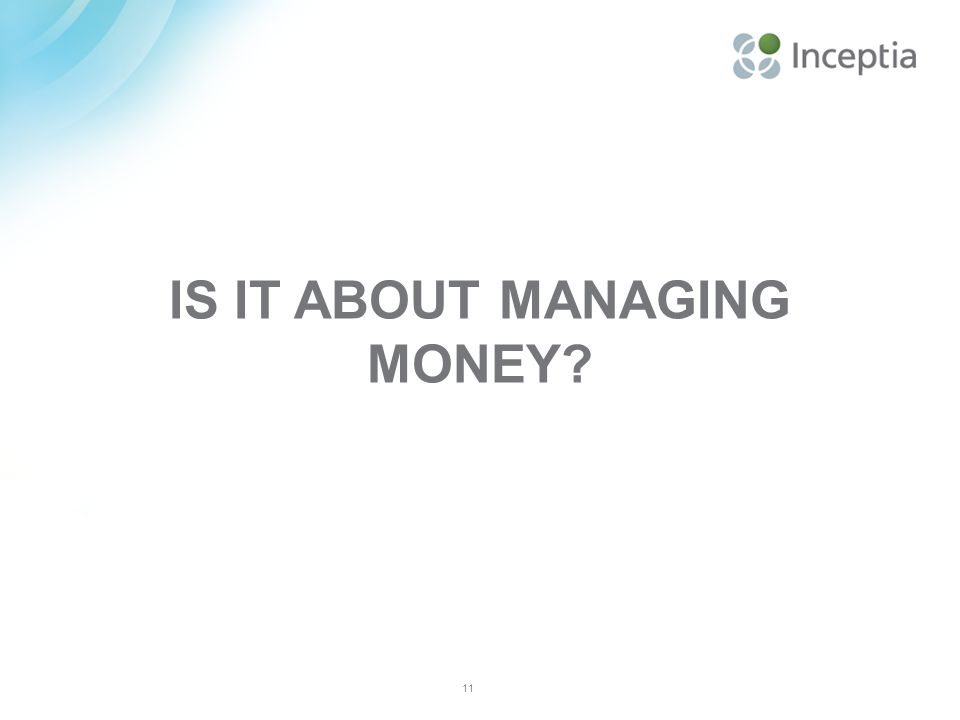 Inceptia

IS IT ABOUT MANAGING MONEY?

11